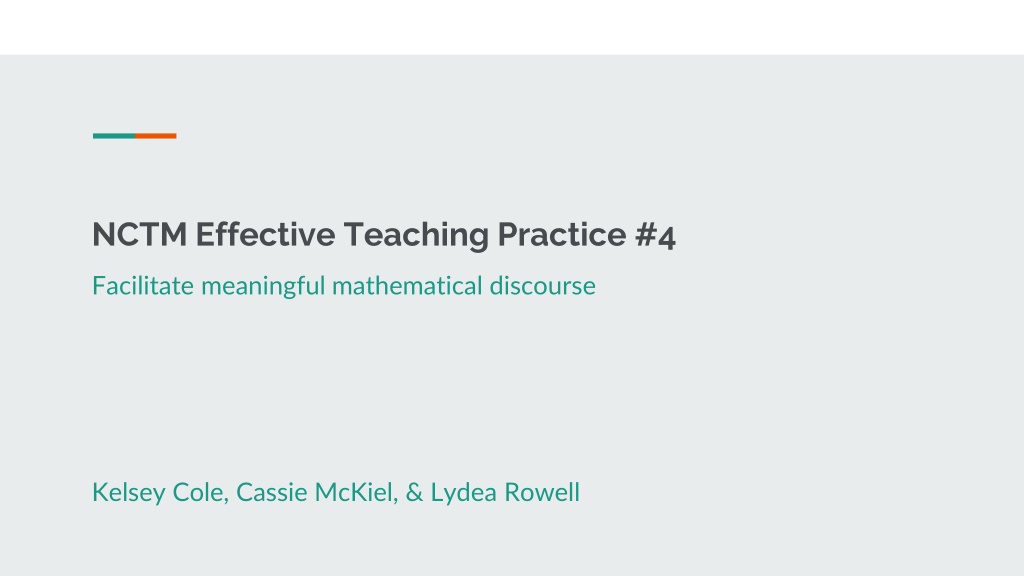 NCTM Effective Teaching Practice #4

Facilitate meaningful mathematical discourse

Kelsey Cole, Cassie McKiel, & Lydea Rowell